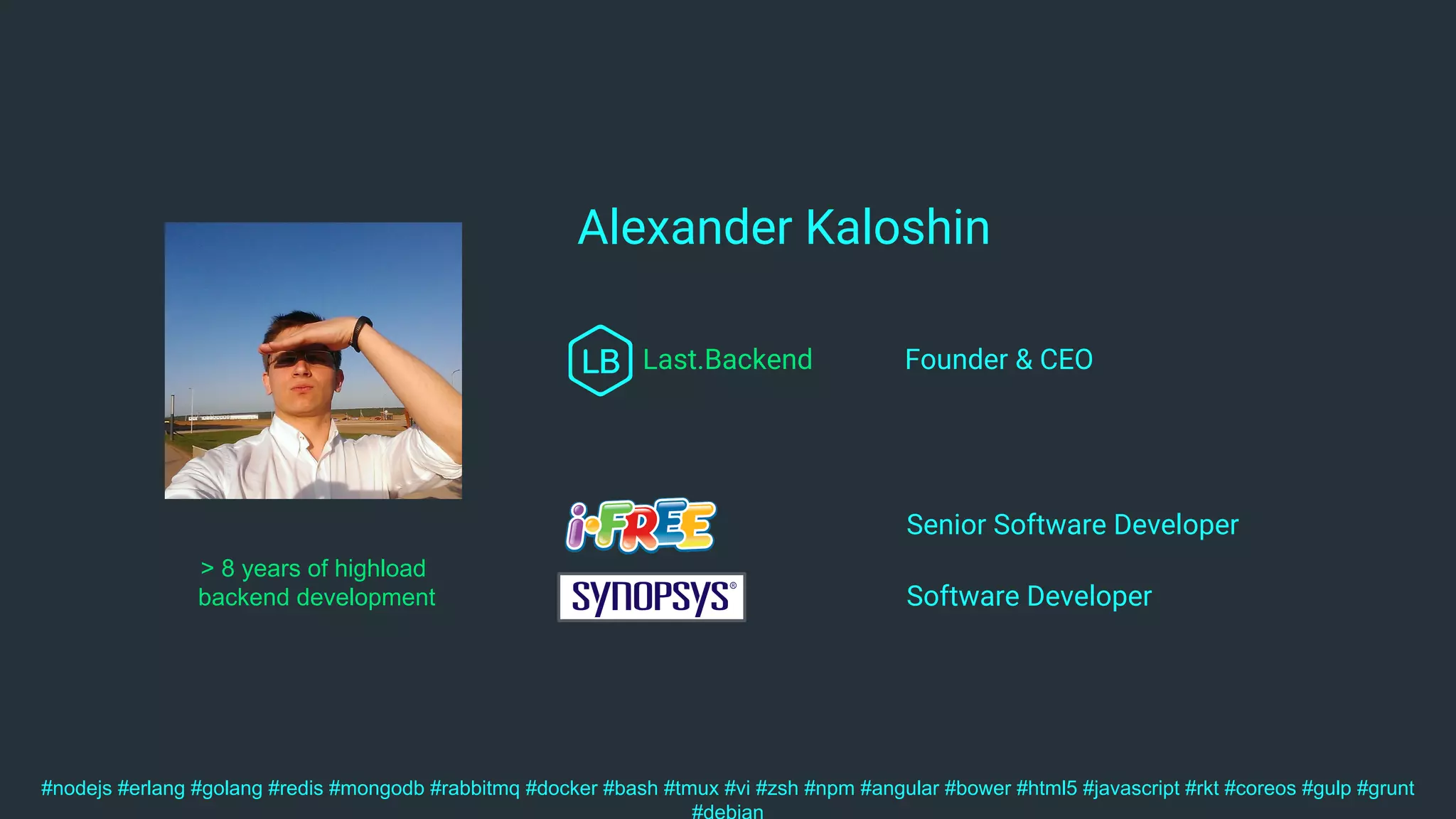 Alexander Kaloshin

LB Last.Backend

Founder & CEO

i·FREE

Senior Software Developer

SYNOPSYS®

Software Developer

> 8 years of highload backend development

#nodejs #erlang #golang #redis #mongodb #rabbitmq #docker #bash #tmux #vi #zsh #npm #angular #bower #html5 #javascript #rkt #coreos #gulp #grunt #debian